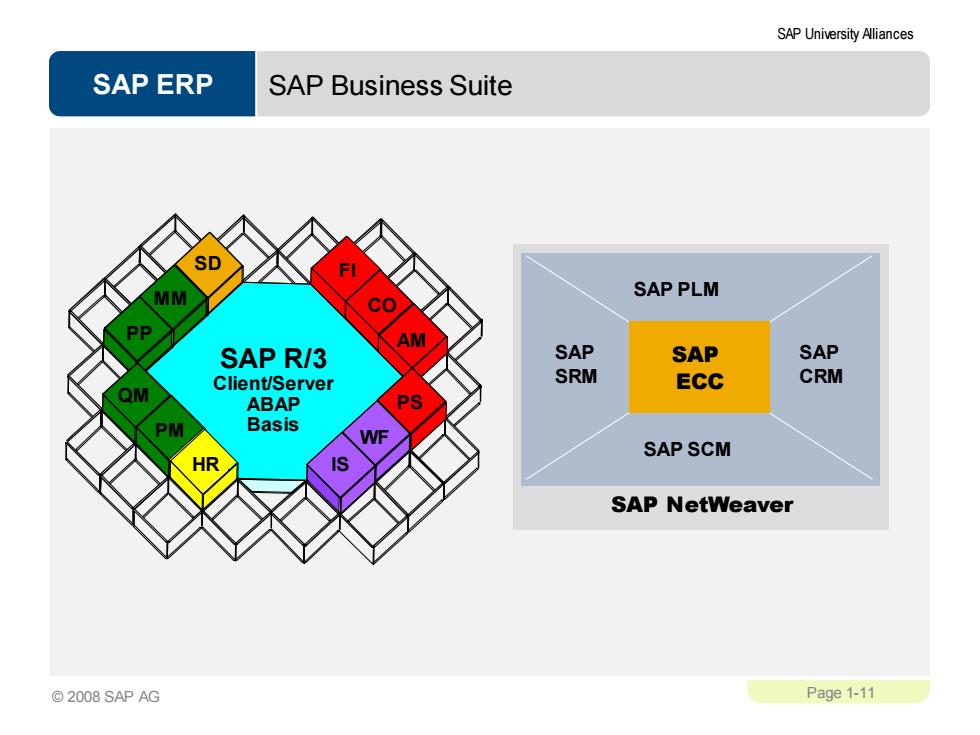 SAP University Alliances

SAP ERP

SAP Business Suite

SD
MM
PP
QM
PM
HR
FI
CO
AM
PS
WF
IS

SAP R/3
Client/Server
ABAP
Basis

SAP PLM
SAP SRM
SAP ECC
SAP CRM
SAP SCM
SAP NetWeaver

© 2008 SAP AG

Page 1-11